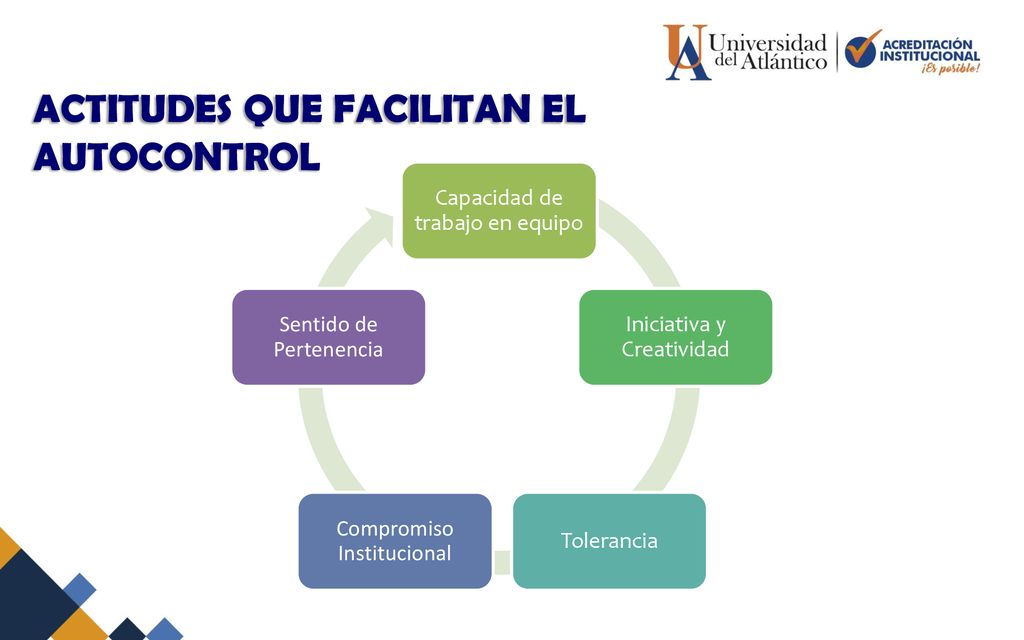 UA Universidad del Atlántico

ACREDITACIÓN INSTITUCIONAL ¡Es posible!

ACTITUDES QUE FACILITAN EL AUTOCONTROL

Capacidad de trabajo en equipo

Iniciativa y Creatividad

Tolerancia

Compromiso Institucional

Sentido de Pertenencia